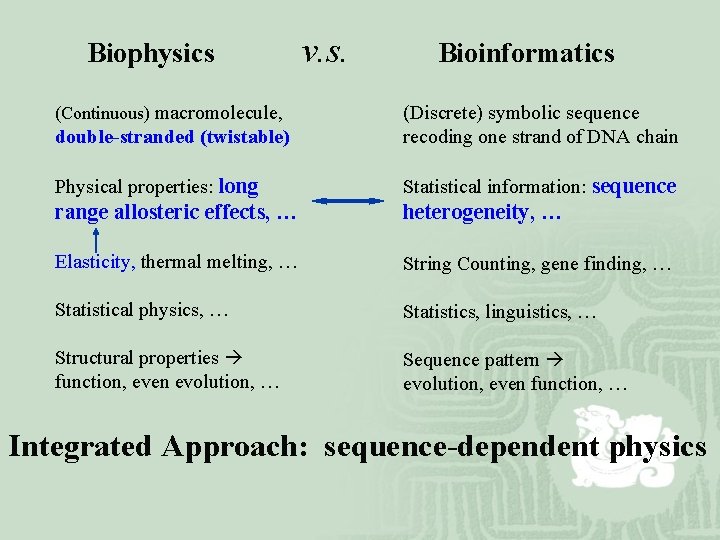 Biophysics v.s. Bioinformatics

(Continuous) macromolecule, double-stranded (twistable)

Physical properties: long range allosteric effects, …

Elasticity, thermal melting, …

Statistical physics, …

Structural properties → function, even evolution, …

(Discrete) symbolic sequence recoding one strand of DNA chain

Statistical information: sequence heterogeneity, …

String Counting, gene finding, …

Statistics, linguistics, …

Sequence pattern → evolution, even function, …

Integrated Approach: sequence-dependent physics